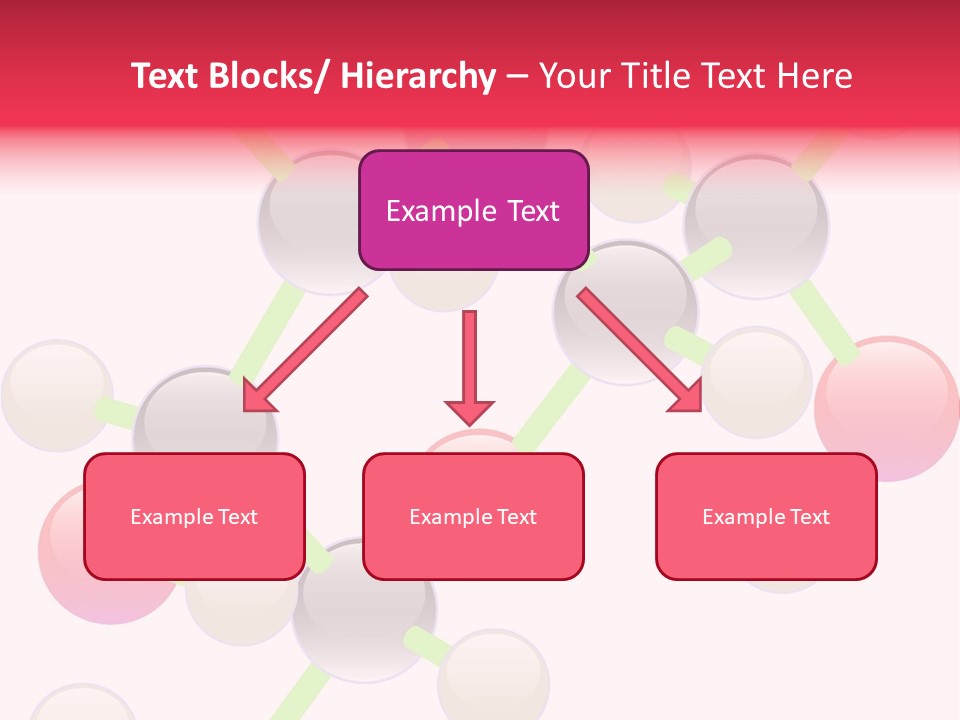 Text Blocks/ Hierarchy – Your Title Text Here

Example Text

Example Text

Example Text

Example Text